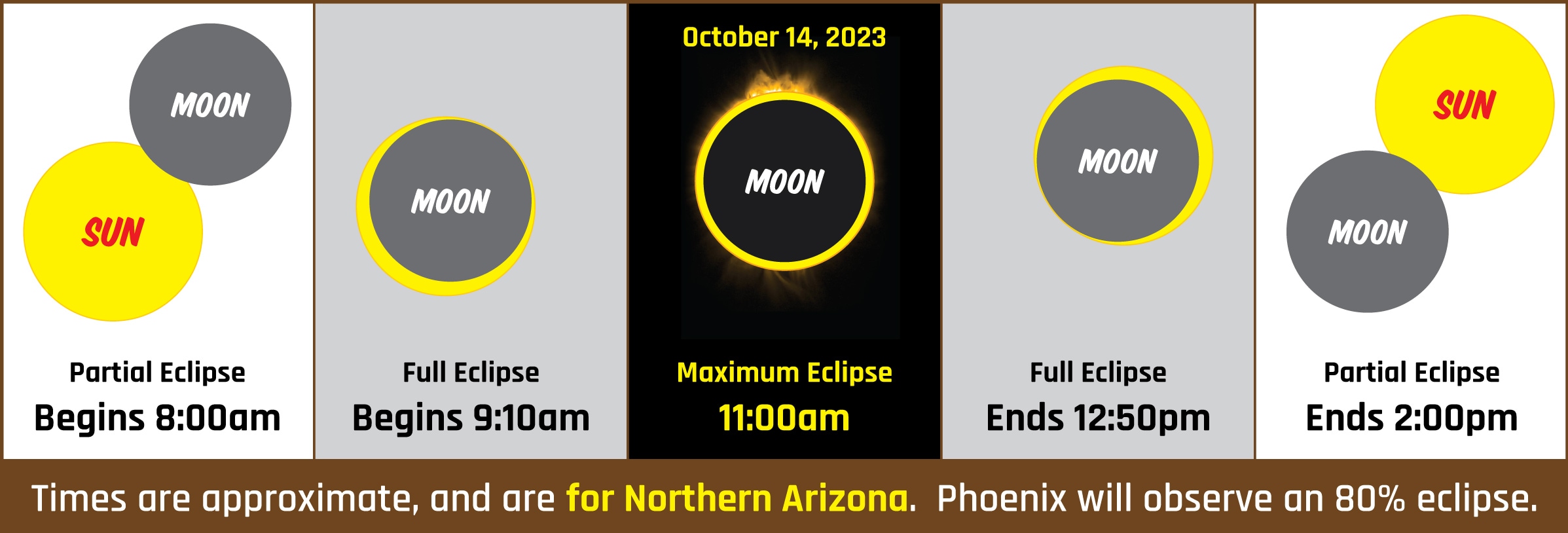 MOON
SUN
Partial Eclipse
Begins 8:00am

MOON
Full Eclipse
Begins 9:10am

October 14, 2023
MOON
Maximum Eclipse
11:00am

MOON
Full Eclipse
Ends 12:50pm

SUN
MOON
Partial Eclipse
Ends 2:00pm

Times are approximate, and are for Northern Arizona. Phoenix will observe an 80% eclipse.